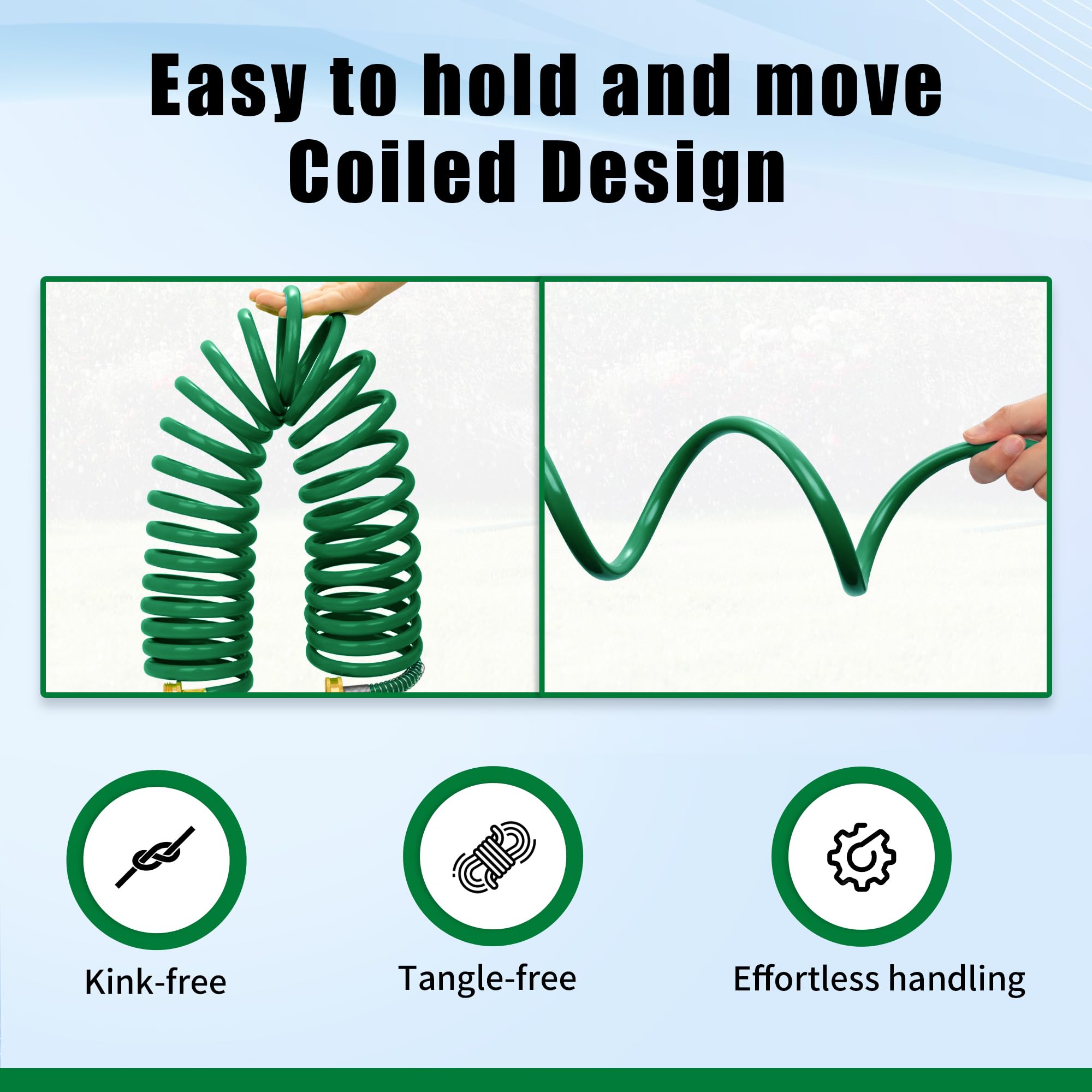 Easy to hold and move
Coiled Design

Kink-free

Tangle-free

Effortless handling